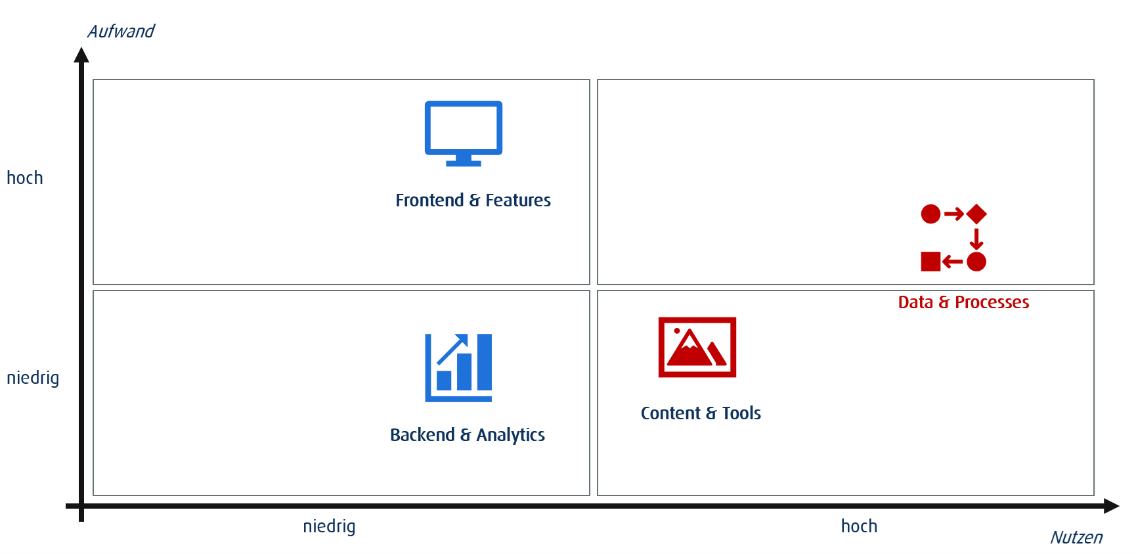 Aufwand

hoch

niedrig

Frontend & Features

Data & Processes

Backend & Analytics

Content & Tools

niedrig

hoch

Nutzen